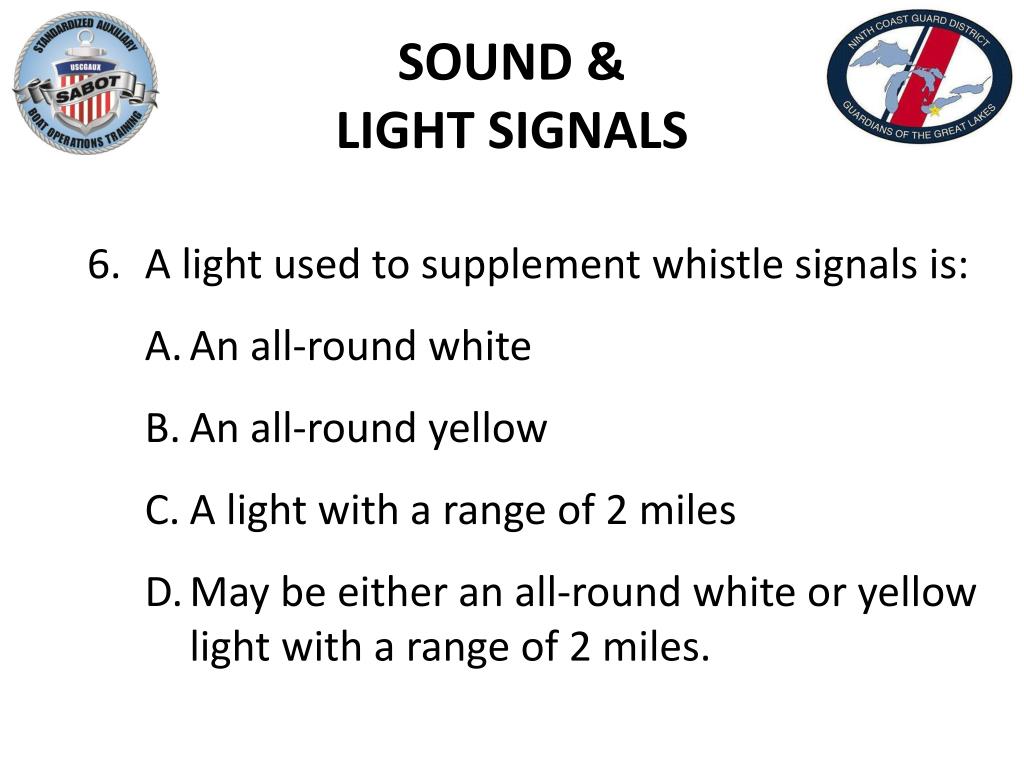 STANDARDIZED AUXILIARY
USCGAUX
SABOT
BOAT OPERATIONS TRAINING

SOUND &
LIGHT SIGNALS

NINTH COAST GUARD DISTRICT
GUARDIANS OF THE GREAT LAKES

6. A light used to supplement whistle signals is:

A. An all-round white

B. An all-round yellow

C. A light with a range of 2 miles

D. May be either an all-round white or yellow light with a range of 2 miles.